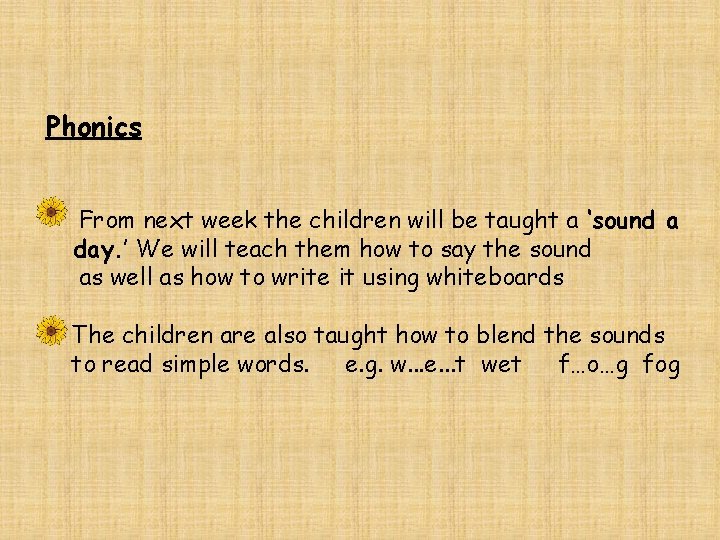 Phonics

From next week the children will be taught a 'sound a day.' We will teach them how to say the sound as well as how to write it using whiteboards

The children are also taught how to blend the sounds to read simple words. e.g. w…e…t wet f…o…g fog